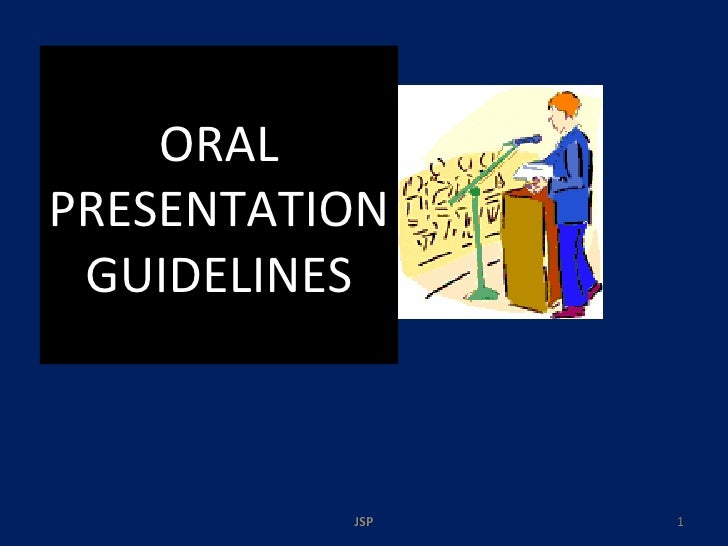 ORAL PRESENTATION GUIDELINES

JSP

1